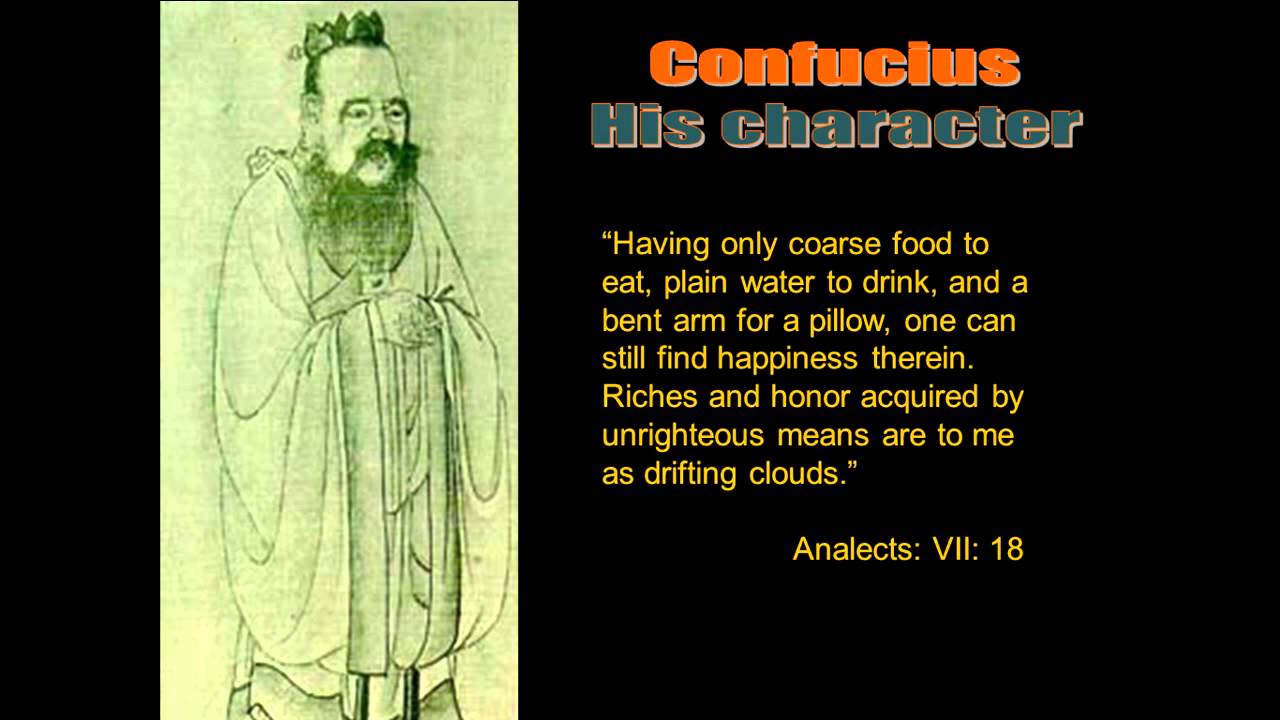 Confucius
His character

“Having only coarse food to eat, plain water to drink, and a bent arm for a pillow, one can still find happiness therein. Riches and honor acquired by unrighteous means are to me as drifting clouds.”

Analects: VII: 18